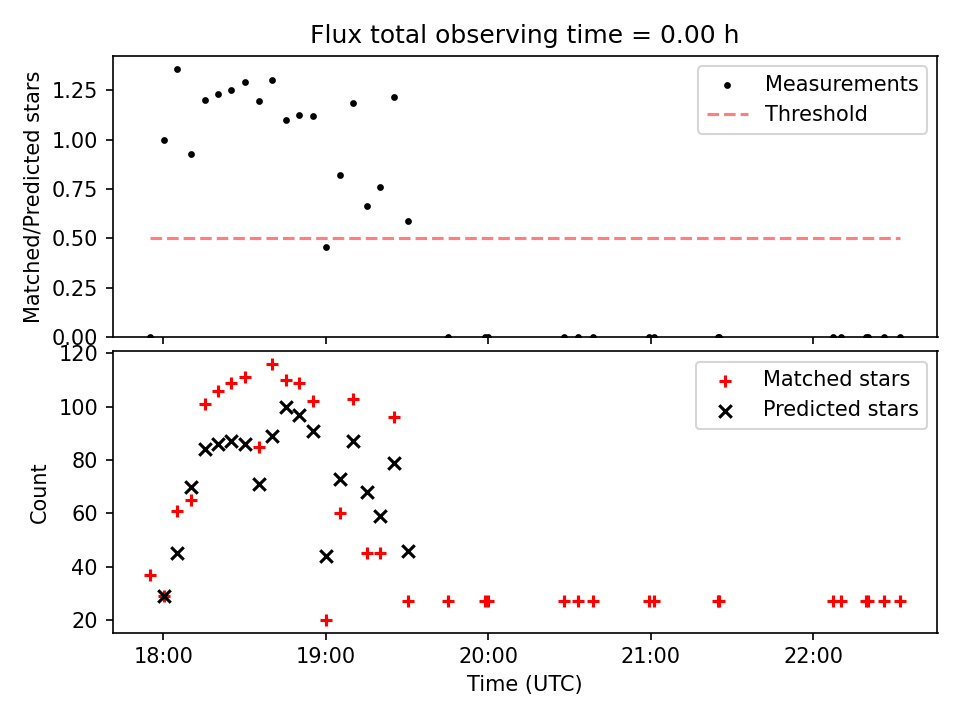 Flux total observing time = 0.00 h

Matched/Predicted stars

1.25
1.00
0.75
0.50
0.25
0.00

Measurements
Threshold

Count

120
100
80
60
40
20

Matched stars
Predicted stars

18:00
19:00
20:00
21:00
22:00

Time (UTC)